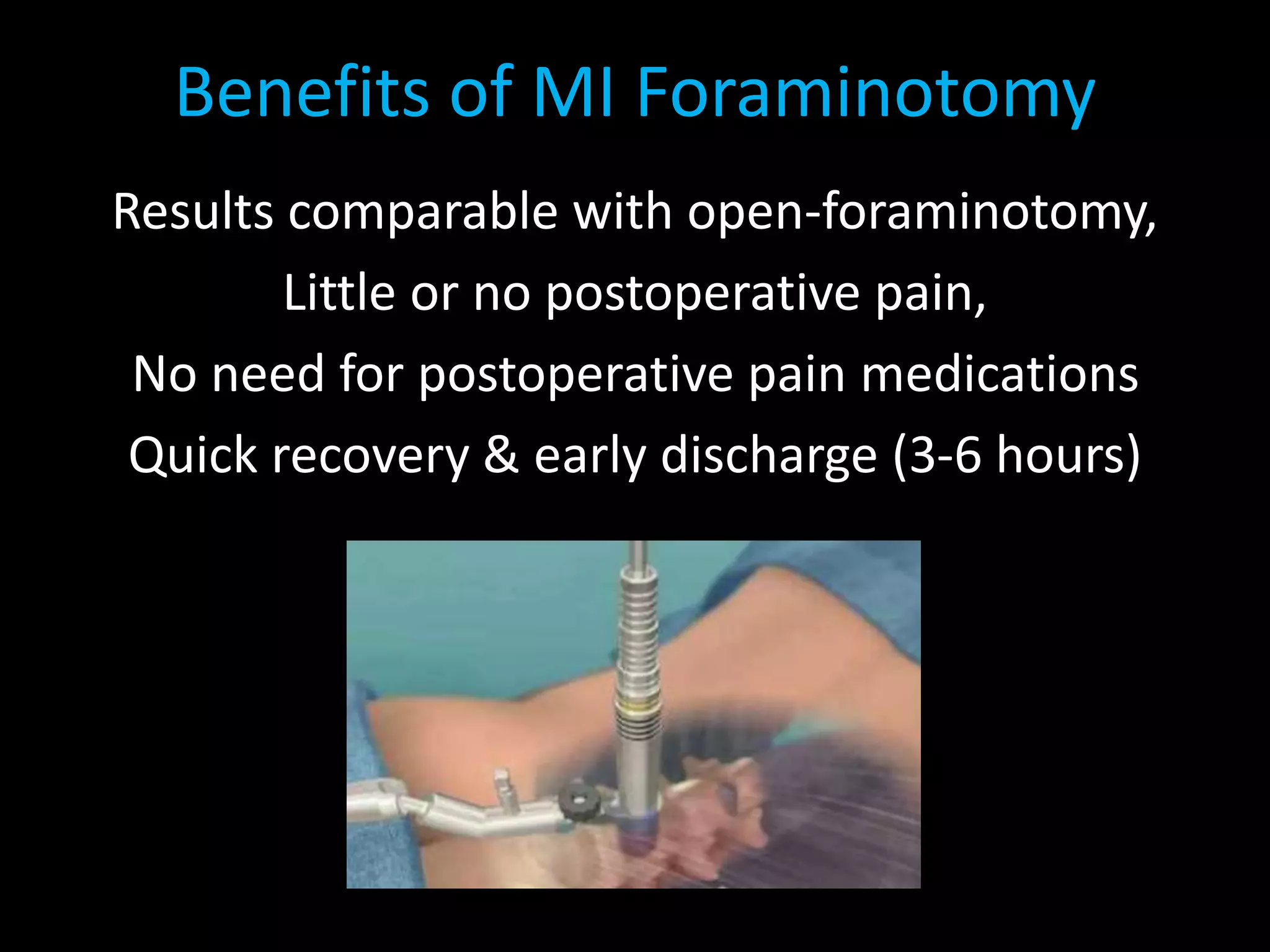 Benefits of MI Foraminotomy

Results comparable with open-foraminotomy,
Little or no postoperative pain,
No need for postoperative pain medications
Quick recovery & early discharge (3-6 hours)